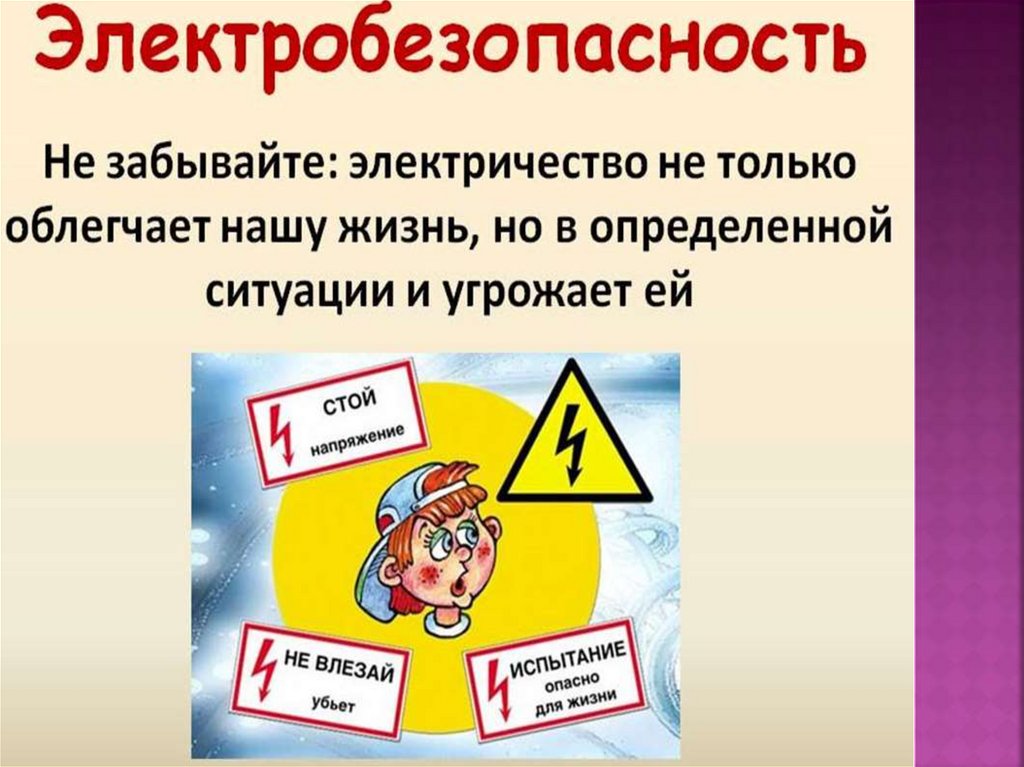 Электробезопасность

Не забывайте: электричество не только облегчает нашу жизнь, но в определенной ситуации и угрожает ей

СТОЙ
напряжение

НЕ ВЛЕЗАЙ
убьет

ИСПЫТАНИЕ
опасно
для жизни